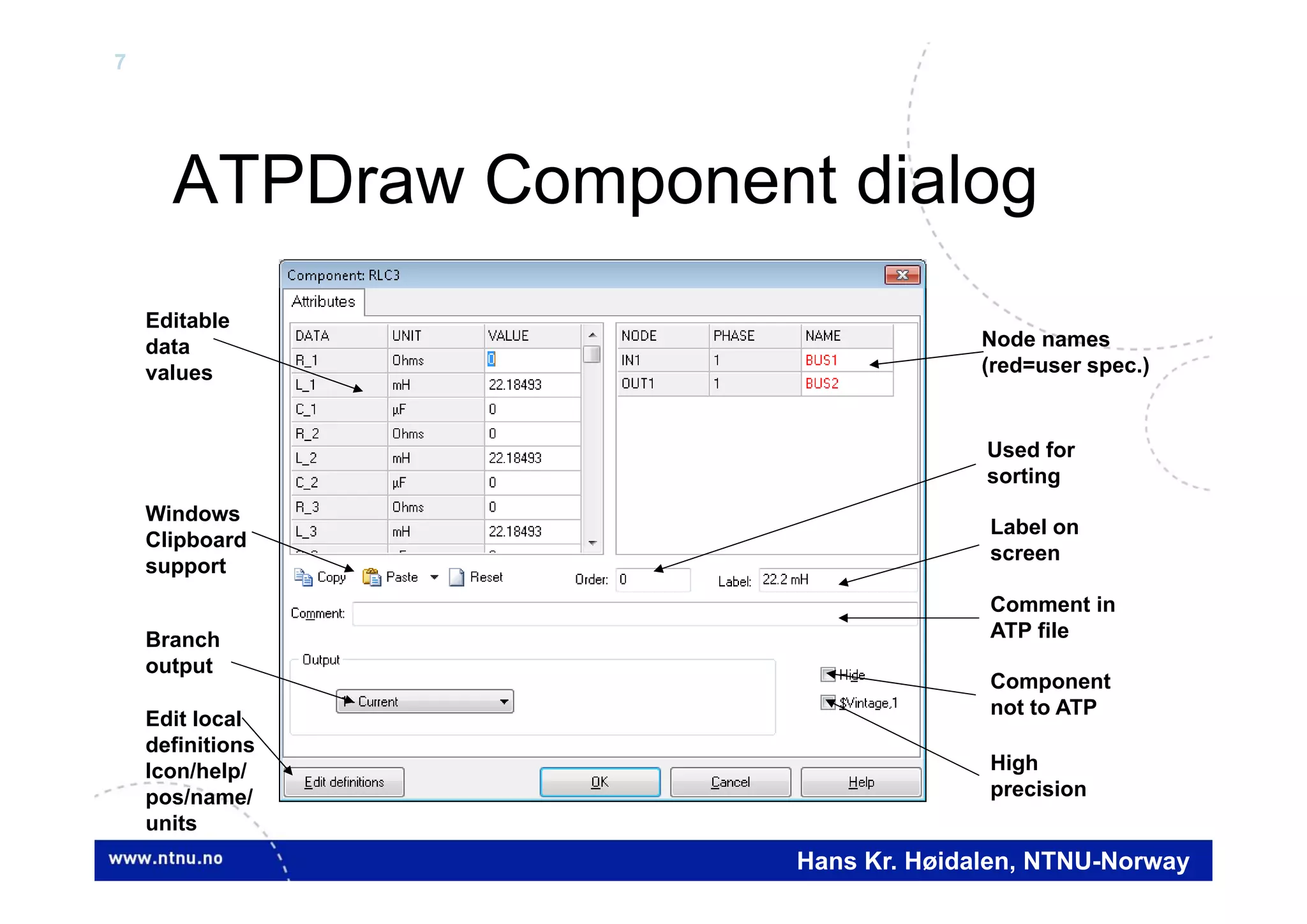 7

ATPDraw Component dialog

Editable data values

Windows Clipboard support

Branch output

Edit local definitions Icon/help/ pos/name/ units

Component: RLC3

Attributes

| DATA | UNIT | VALUE |
|---|---|---|
| R_1 | Ohms | 0 |
| L_1 | mH | 22.18493 |
| C_1 | µF | 0 |
| R_2 | Ohms | 0 |
| L_2 | mH | 22.18493 |
| C_2 | µF | 0 |
| R_3 | Ohms | 0 |
| L_3 | mH | 22.18493 |

| NODE | PHASE | NAME |
|---|---|---|
| IN1 | 1 | BUS1 |
| OUT1 | 1 | BUS2 |

Copy Paste Reset Order: 0 Label: 22.2 mH

Comment:

Output

Current

Hide

$Vintage,1

Edit definitions OK Cancel Help

Node names (red=user spec.)

Used for sorting

Label on screen

Comment in ATP file

Component not to ATP

High precision

www.ntnu.no

Hans Kr. Høidalen, NTNU-Norway